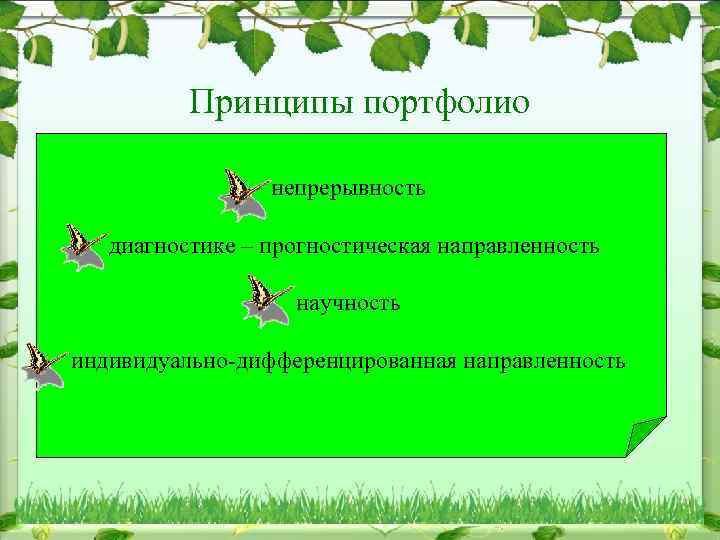 Принципы портфолио

непрерывность

диагностике – прогностическая направленность

научность

индивидуально-дифференцированная направленность